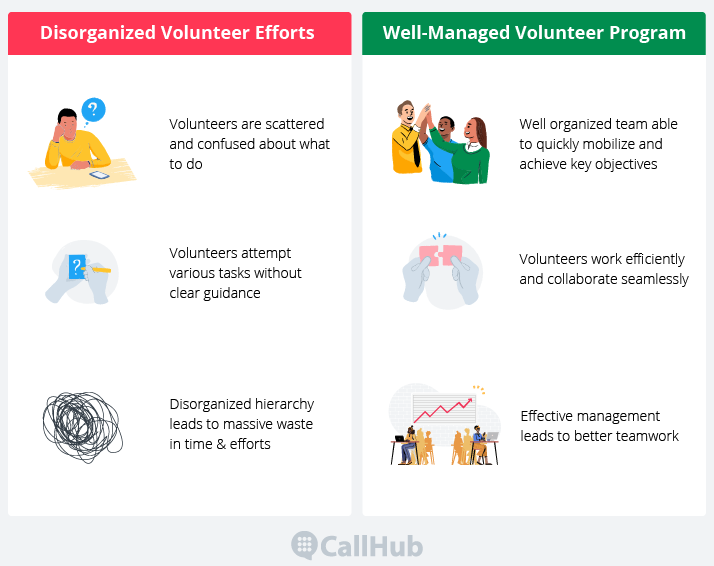 Disorganized Volunteer Efforts

?

Volunteers are scattered and confused about what to do

?

Volunteers attempt various tasks without clear guidance

Disorganized hierarchy leads to massive waste in time & efforts

Well-Managed Volunteer Program

Well organized team able to quickly mobilize and achieve key objectives

Volunteers work efficiently and collaborate seamlessly

Effective management leads to better teamwork

CallHub